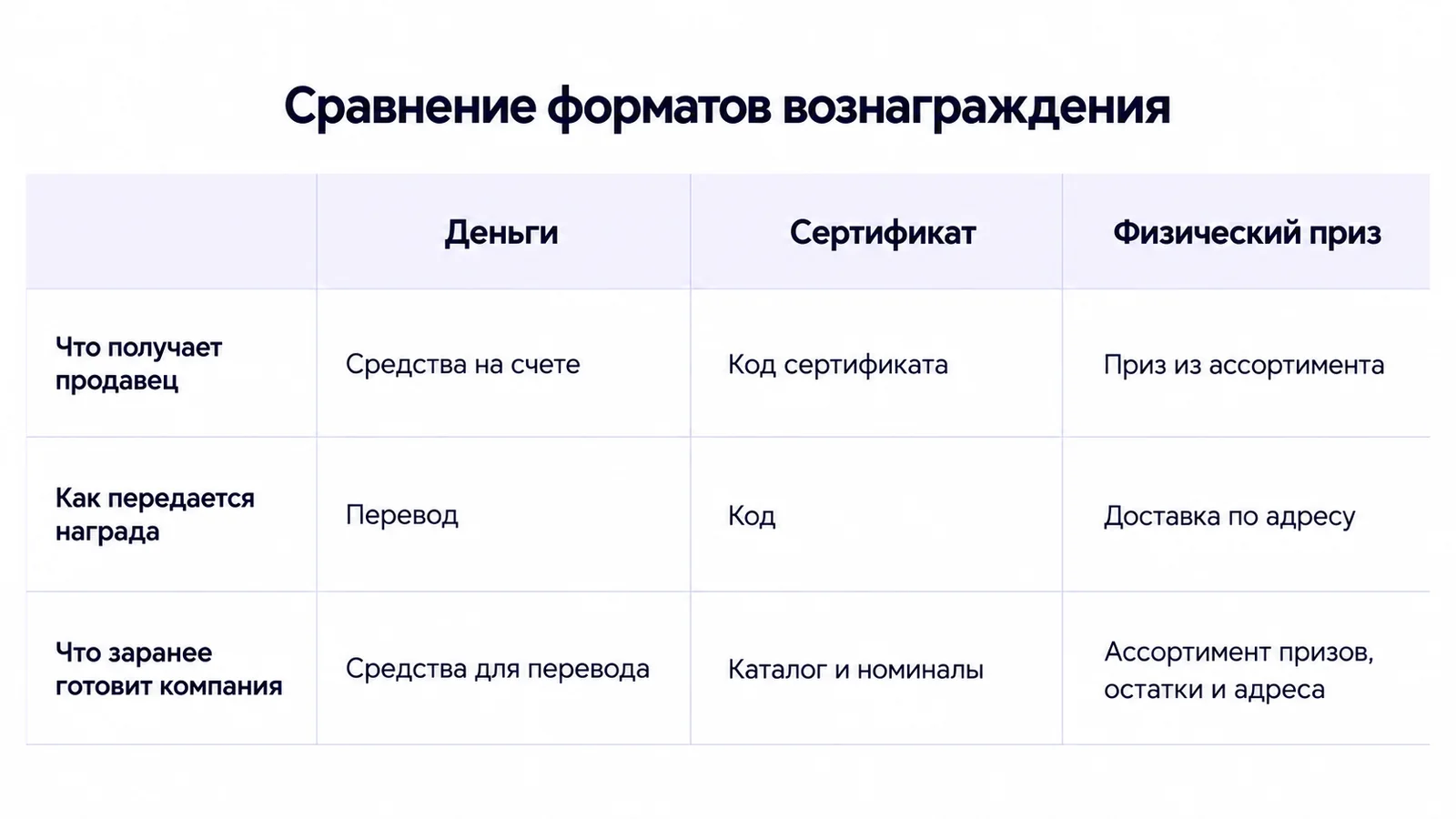 Сравнение форматов вознаграждения

|  | Деньги | Сертификат | Физический приз |
|---|---|---|---|
| Что получает продавец | Средства на счете | Код сертификата | Приз из ассортимента |
| Как передается награда | Перевод | Код | Доставка по адресу |
| Что заранее готовит компания | Средства для перевода | Каталог и номиналы | Ассортимент призов, остатки и адреса |